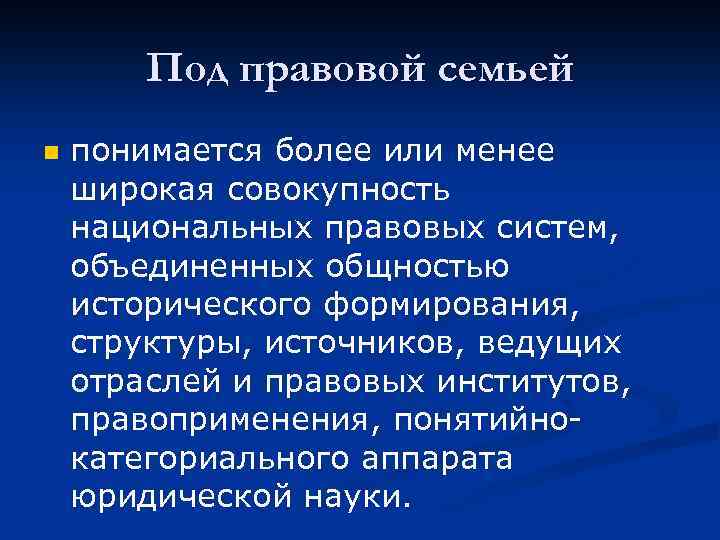 Под правовой семьей

понимается более или менее широкая совокупность национальных правовых систем, объединенных общностью исторического формирования, структуры, источников, ведущих отраслей и правовых институтов, правоприменения, понятийно-категориального аппарата юридической науки.